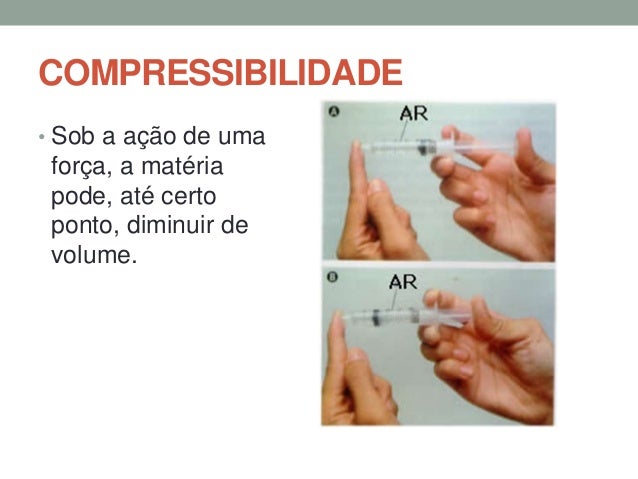 COMPRESSIBILIDADE

• Sob a ação de uma força, a matéria pode, até certo ponto, diminuir de volume.

A
AR

B
AR